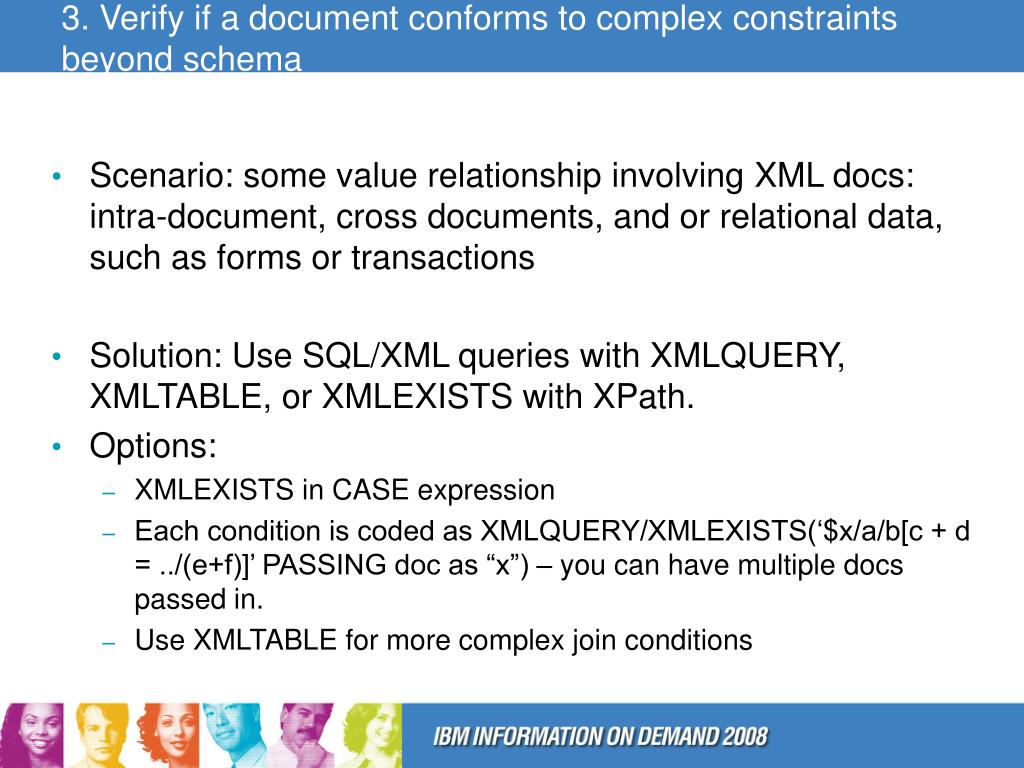 3. Verify if a document conforms to complex constraints beyond schema

• Scenario: some value relationship involving XML docs: intra-document, cross documents, and or relational data, such as forms or transactions

• Solution: Use SQL/XML queries with XMLQUERY, XMLTABLE, or XMLEXISTS with XPath.
• Options:
– XMLEXISTS in CASE expression
– Each condition is coded as XMLQUERY/XMLEXISTS(‘$x/a/b[c + d = ../(e+f)]’ PASSING doc as “x”) – you can have multiple docs passed in.
– Use XMLTABLE for more complex join conditions

IBM INFORMATION ON DEMAND 2008